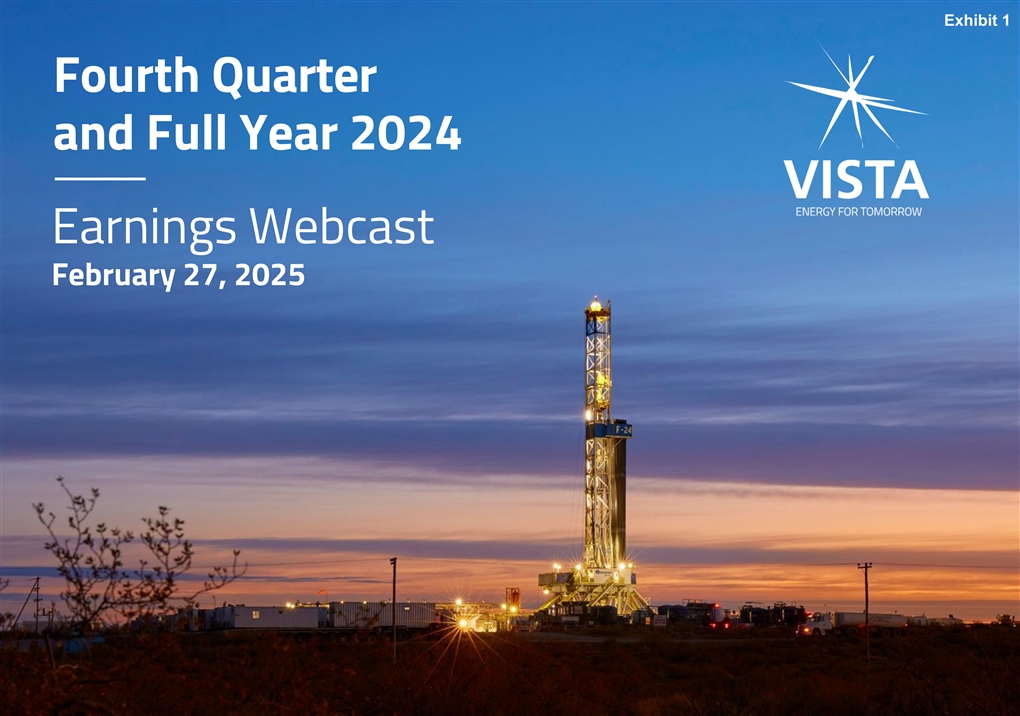 Exhibit 1

Fourth Quarter and Full Year 2024

Earnings Webcast
February 27, 2025

VISTA
ENERGY FOR TOMORROW

F-24